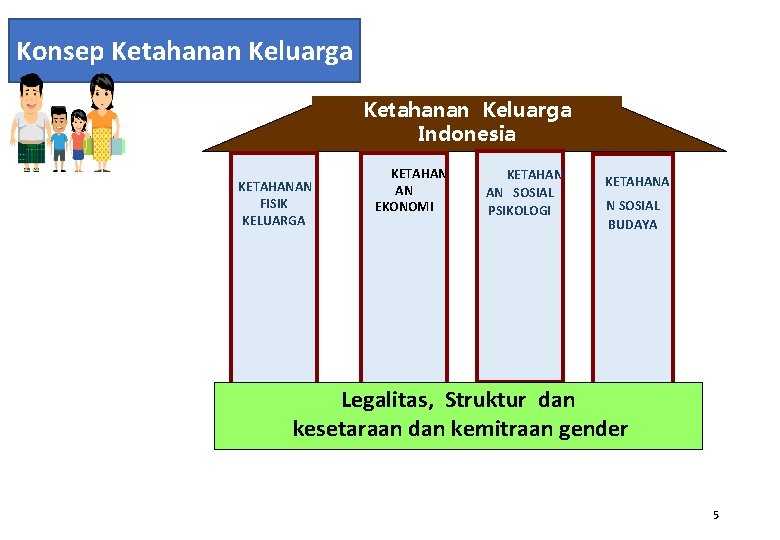 Konsep Ketahanan Keluarga

Ketahanan Keluarga Indonesia

KETAHANAN FISIK KELUARGA

KETAHAN AN EKONOMI

KETAHAN AN SOSIAL PSIKOLOGI

KETAHANA N SOSIAL BUDAYA

Legalitas, Struktur dan kesetaraan dan kemitraan gender

5